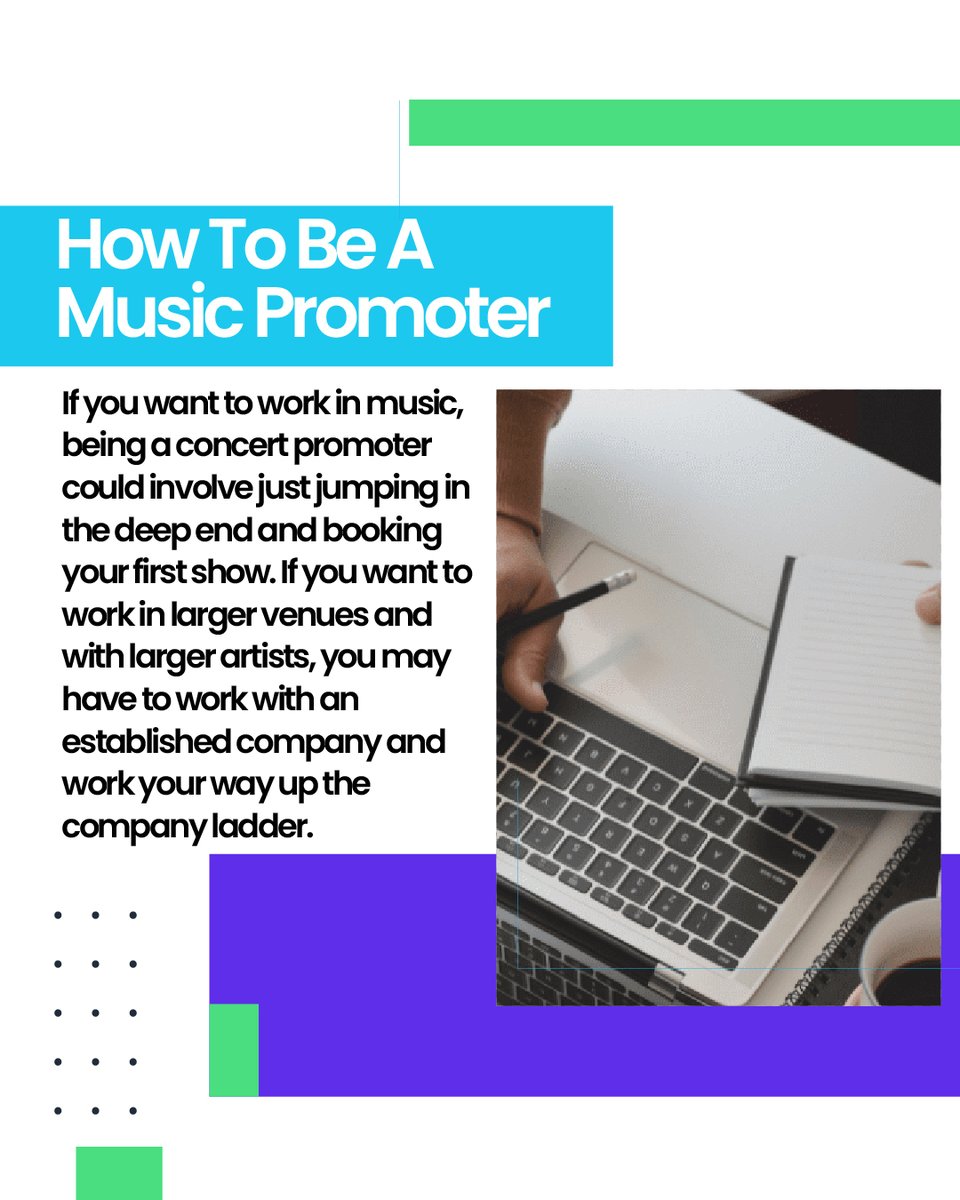 How To Be A Music Promoter

If you want to work in music, being a concert promoter could involve just jumping in the deep end and booking your first show. If you want to work in larger venues and with larger artists, you may have to work with an established company and work your way up the company ladder.